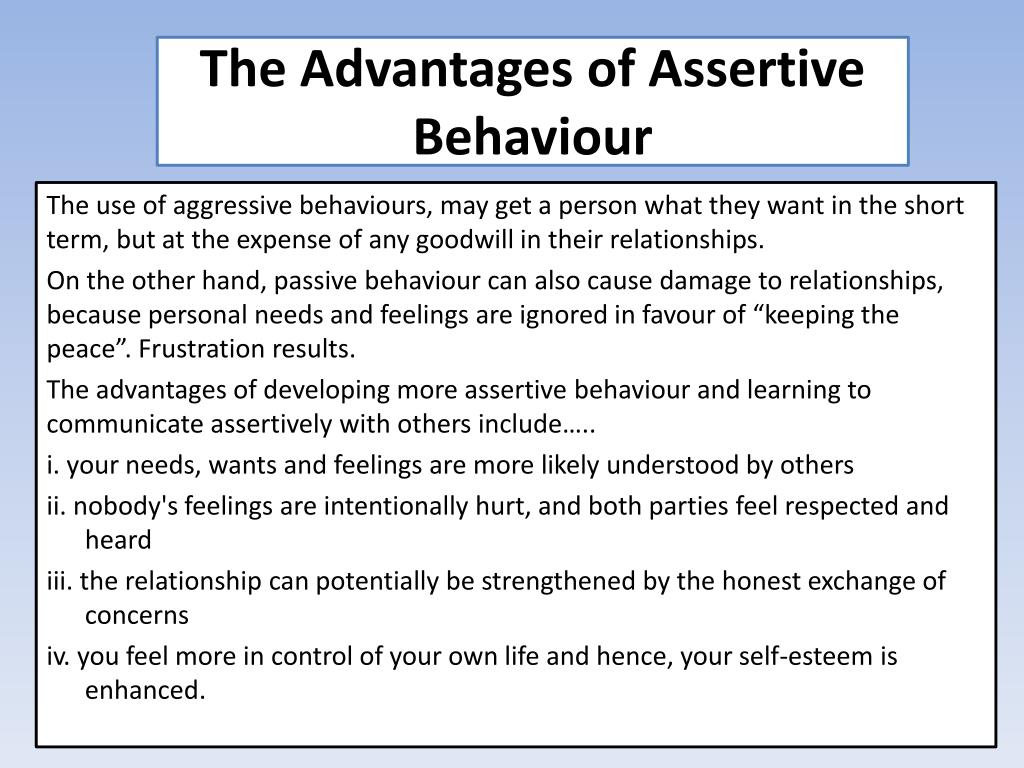 The Advantages of Assertive Behaviour

The use of aggressive behaviours, may get a person what they want in the short term, but at the expense of any goodwill in their relationships.

On the other hand, passive behaviour can also cause damage to relationships, because personal needs and feelings are ignored in favour of “keeping the peace”. Frustration results.

The advantages of developing more assertive behaviour and learning to communicate assertively with others include…..

i. your needs, wants and feelings are more likely understood by others

ii. nobody's feelings are intentionally hurt, and both parties feel respected and heard

iii. the relationship can potentially be strengthened by the honest exchange of concerns

iv. you feel more in control of your own life and hence, your self-esteem is enhanced.